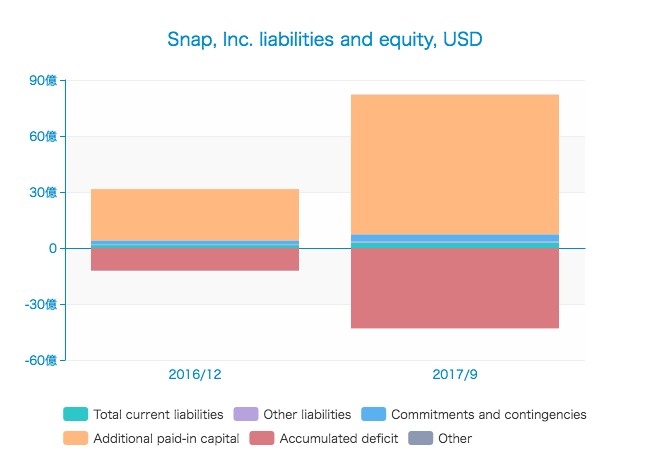 Snap, Inc. liabilities and equity, USD

90億
60億
30億
0
-30億
-60億

2016/12
2017/9

Total current liabilities
Other liabilities
Commitments and contingencies
Additional paid-in capital
Accumulated deficit
Other